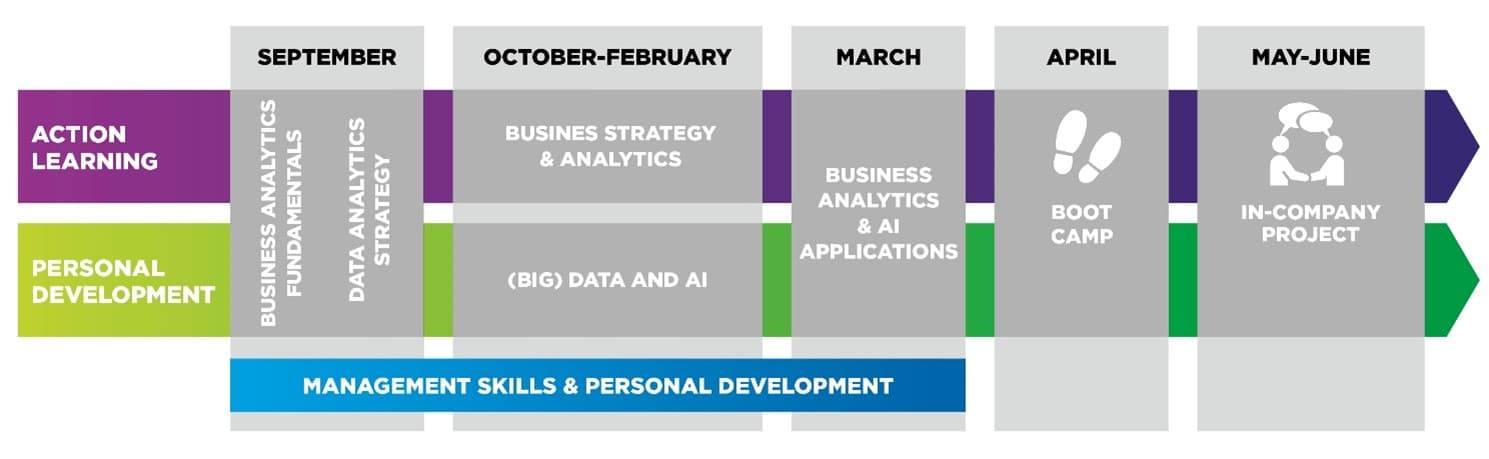 SEPTEMBER

OCTOBER-FEBRUARY

MARCH

APRIL

MAY-JUNE

ACTION LEARNING

PERSONAL DEVELOPMENT

BUSINESS ANALYTICS FUNDAMENTALS

DATA ANALYTICS STRATEGY

BUSINES STRATEGY & ANALYTICS

(BIG) DATA AND AI

BUSINESS ANALYTICS & AI APPLICATIONS

BOOT CAMP

IN-COMPANY PROJECT

MANAGEMENT SKILLS & PERSONAL DEVELOPMENT